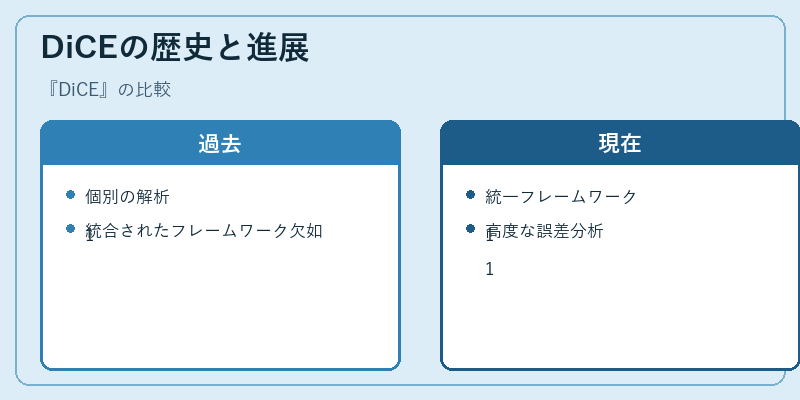 DiCEの歴史と進展

『DiCE』の比較

過去

- 個別の解析
- 統合されたフレームワーク欠如
1

現在

- 統一フレームワーク
- 高度な誤差分析
1
1